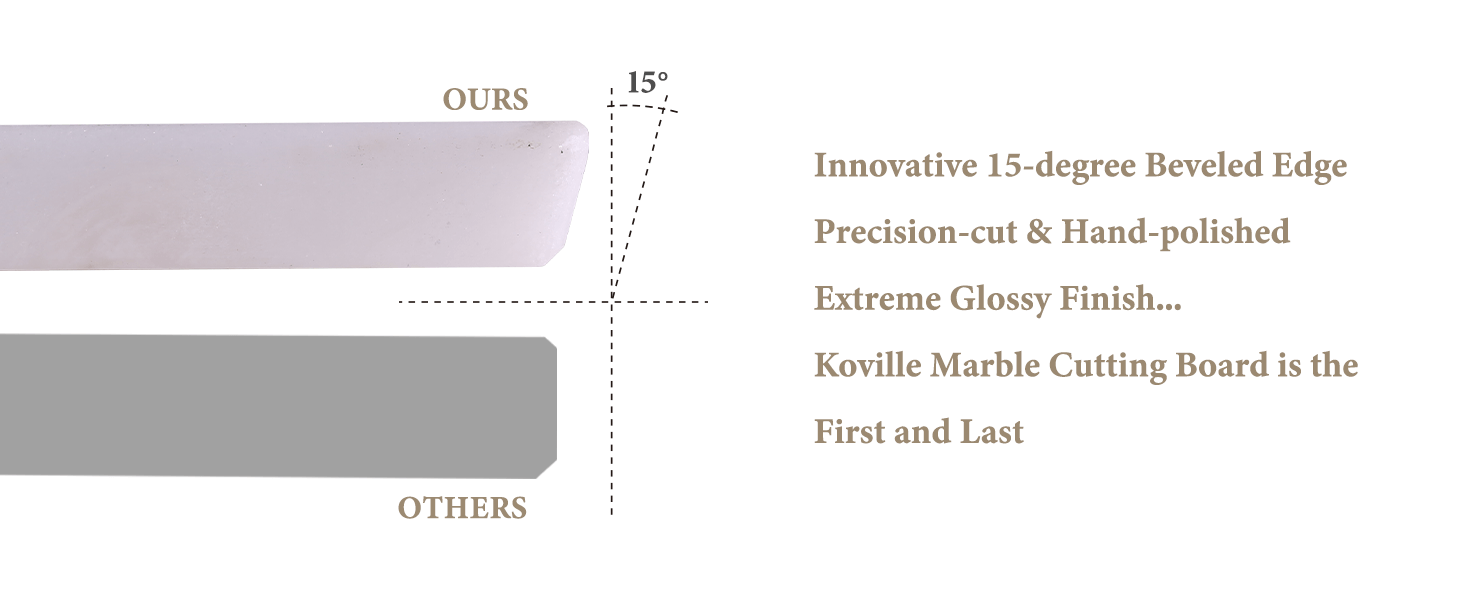 OURS

15°

OTHERS

Innovative 15-degree Beveled Edge

Precision-cut & Hand-polished

Extreme Glossy Finish...

Koville Marble Cutting Board is the First and Last